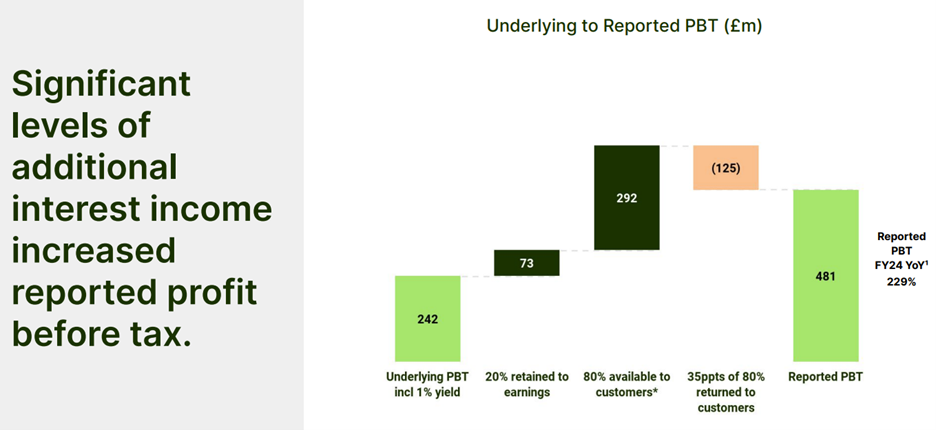 Significant levels of additional interest income increased reported profit before tax.

Underlying to Reported PBT (£m)

242

73

292

(125)

481

Reported PBT FY24 YoY$^1$ 229%

Underlying PBT incl 1% yield

20% retained to earnings

80% available to customers*

35ppts of 80% returned to customers

Reported PBT